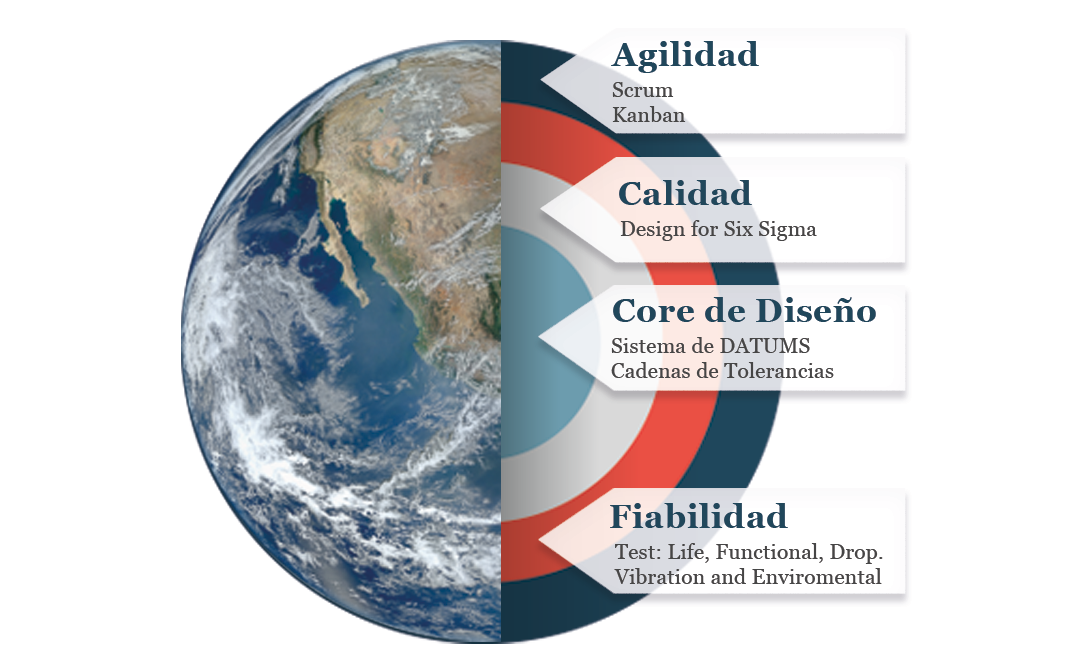 Agilidad
Scrum
Kanban

Calidad
Design for Six Sigma

Core de Diseño
Sistema de DATUMS
Cadenas de Tolerancias

Fiabilidad
Test: Life, Functional, Drop.
Vibration and Enviromental